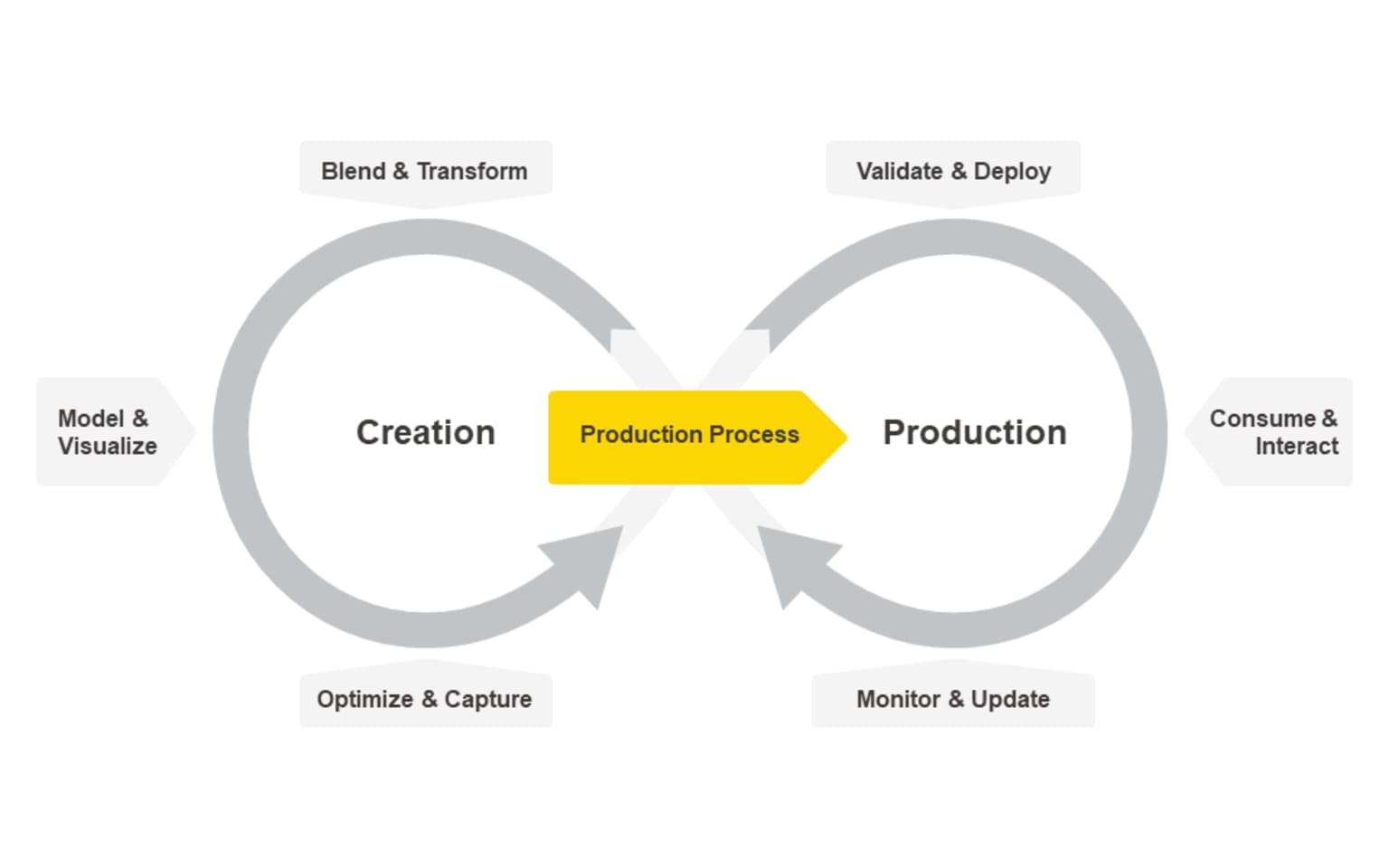 Blend & Transform

Validate & Deploy

Model & Visualize

Creation

Production Process

Production

Consume & Interact

Optimize & Capture

Monitor & Update